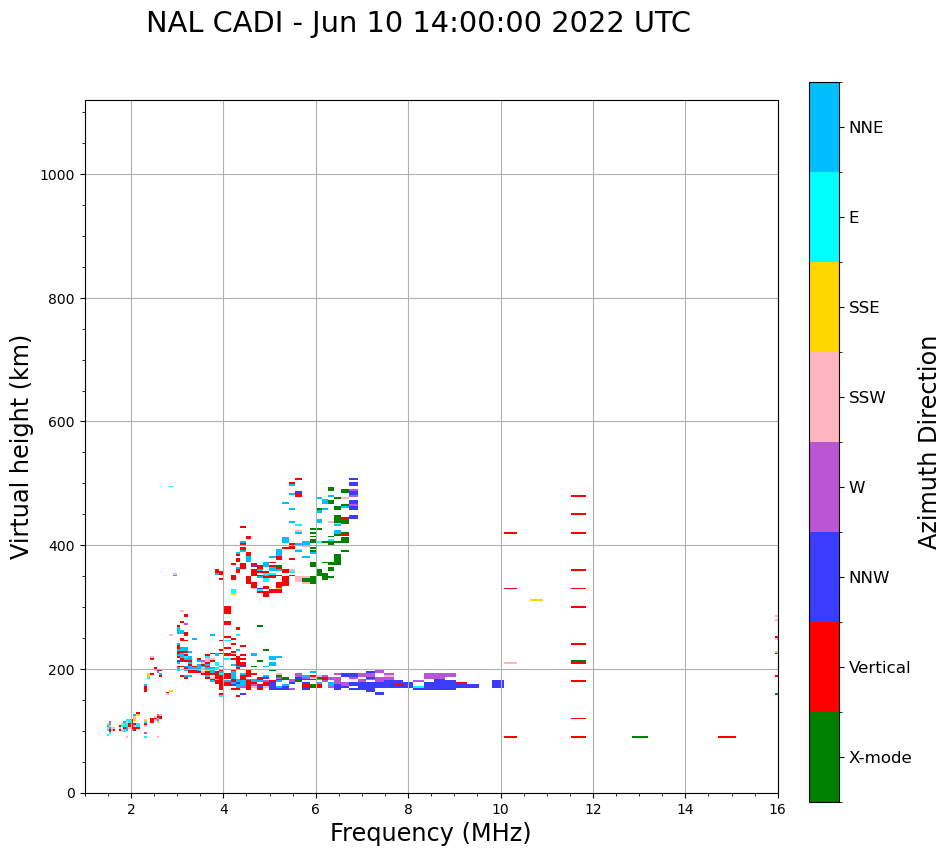 NAL CADI - Jun 10 14:00:00 2022 UTC

Virtual height (km)

1000
800
600
400
200
0

2
4
6
8
10
12
14
16

Frequency (MHz)

NNE
E
SSE
SSW
W
NNW
Vertical
X-mode

Azimuth Direction